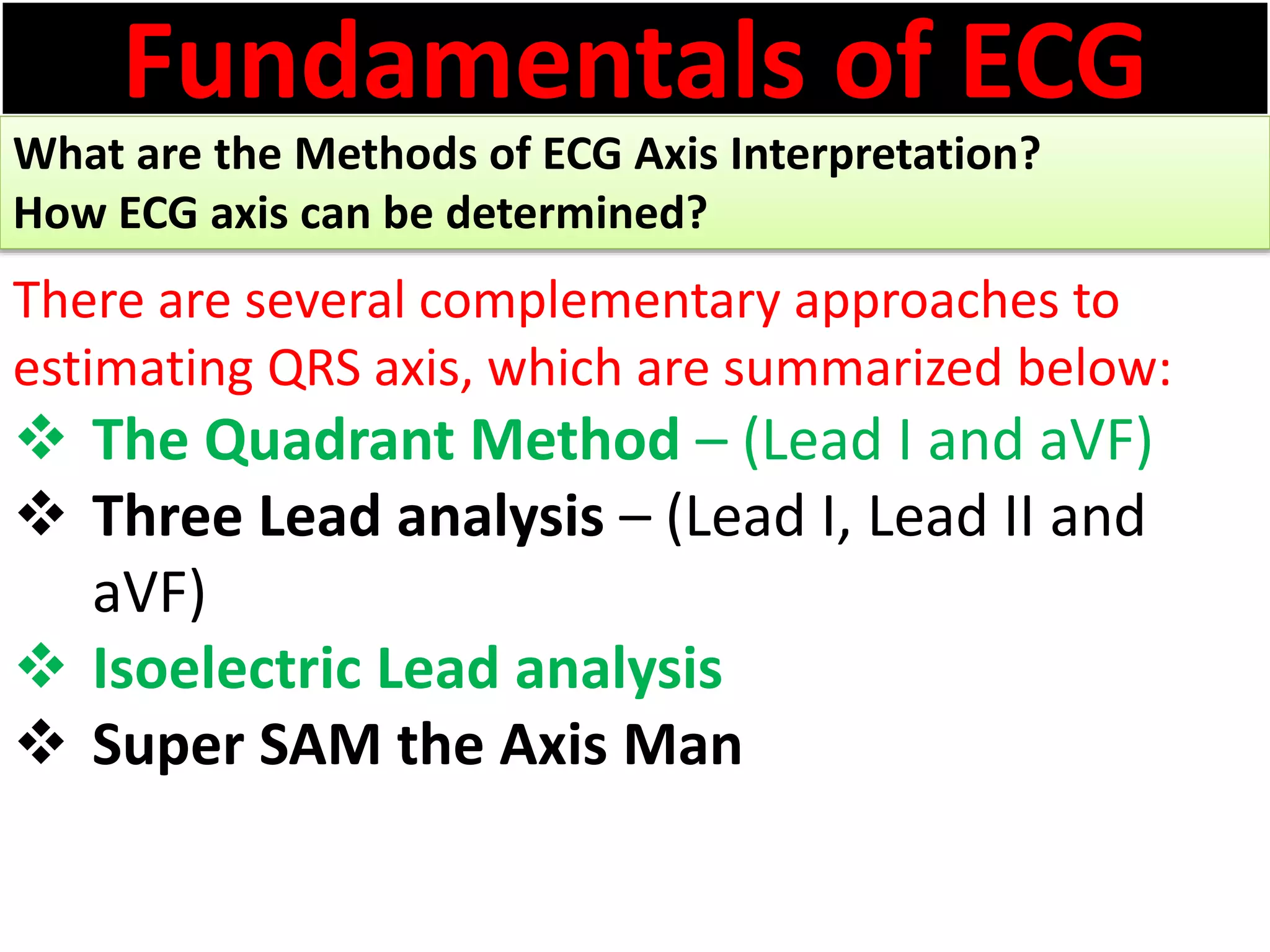 Fundamentals of ECG

What are the Methods of ECG Axis Interpretation?
How ECG axis can be determined?

There are several complementary approaches to estimating QRS axis, which are summarized below:

❖ The Quadrant Method – (Lead I and aVF)
❖ Three Lead analysis – (Lead I, Lead II and aVF)
❖ Isoelectric Lead analysis
❖ Super SAM the Axis Man